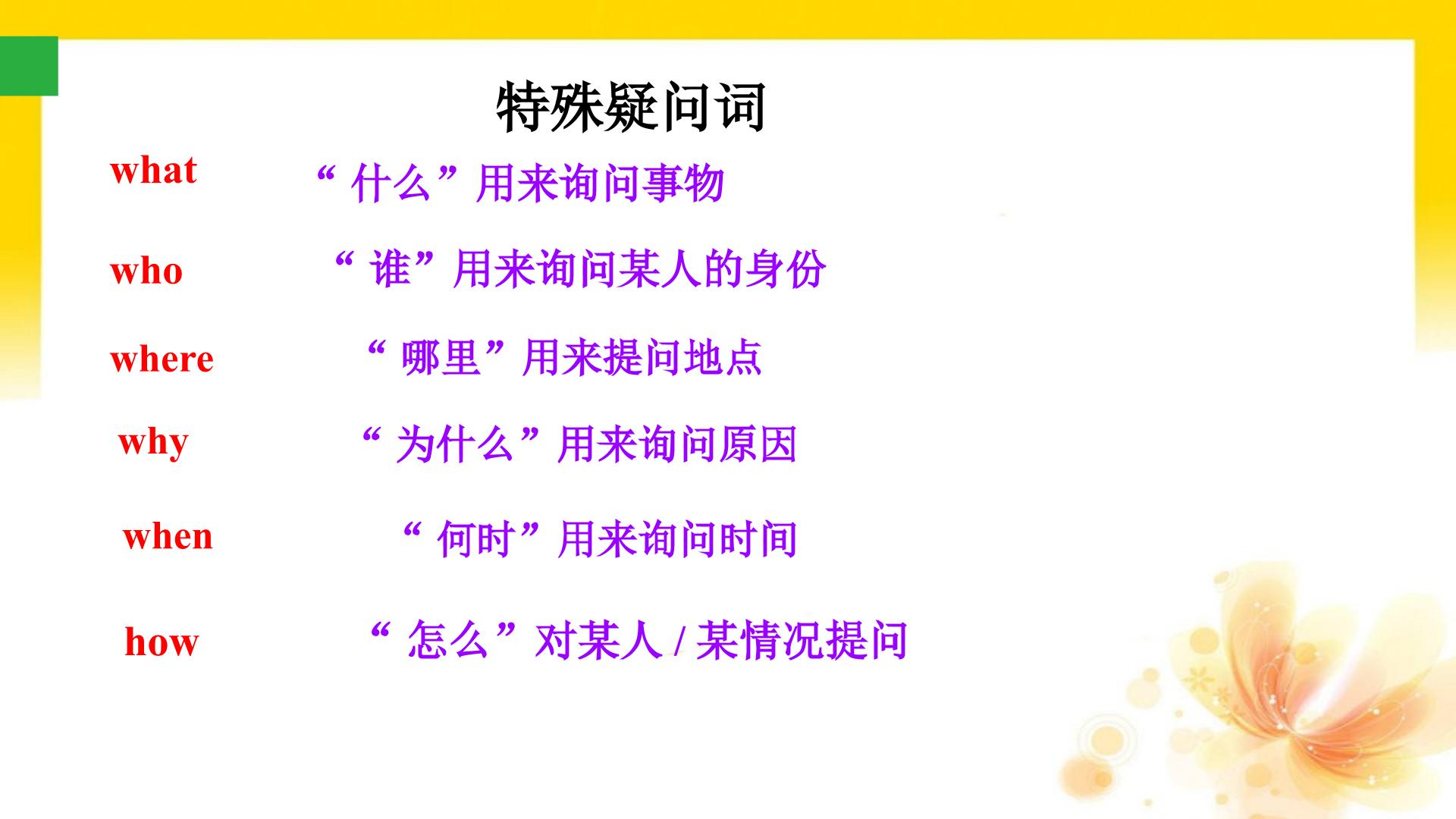 特殊疑问词

what “什么”用来询问事物

who “谁”用来询问某人的身份

where “哪里”用来提问地点

why “为什么”用来询问原因

when “何时”用来询问时间

how “怎么”对某人/某情况提问